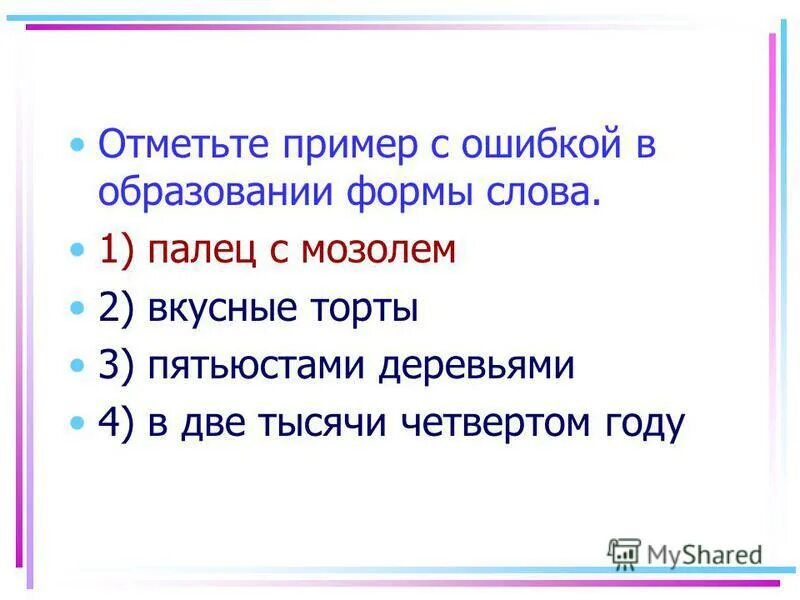 • Отметьте пример с ошибкой в образовании формы слова.

• 1) палец с мозолем

• 2) вкусные торты

• 3) пятьюстами деревьями

• 4) в две тысячи четвертом году

MyShared